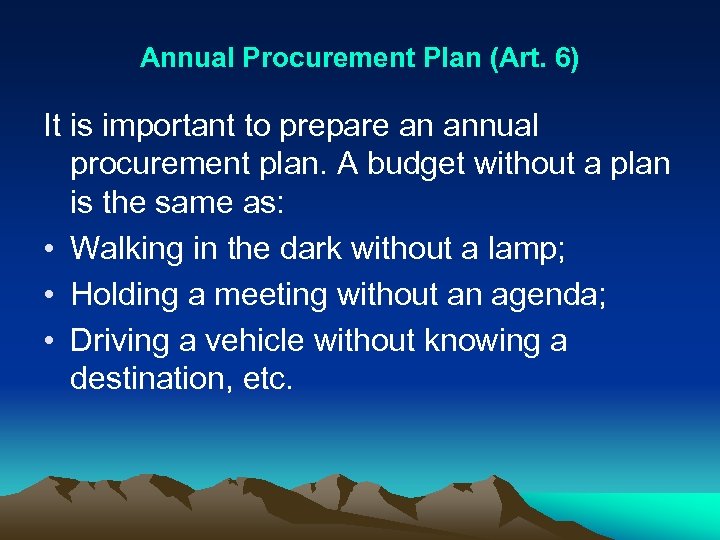 Annual Procurement Plan (Art. 6)

It is important to prepare an annual procurement plan. A budget without a plan is the same as:

• Walking in the dark without a lamp;
• Holding a meeting without an agenda;
• Driving a vehicle without knowing a destination, etc.